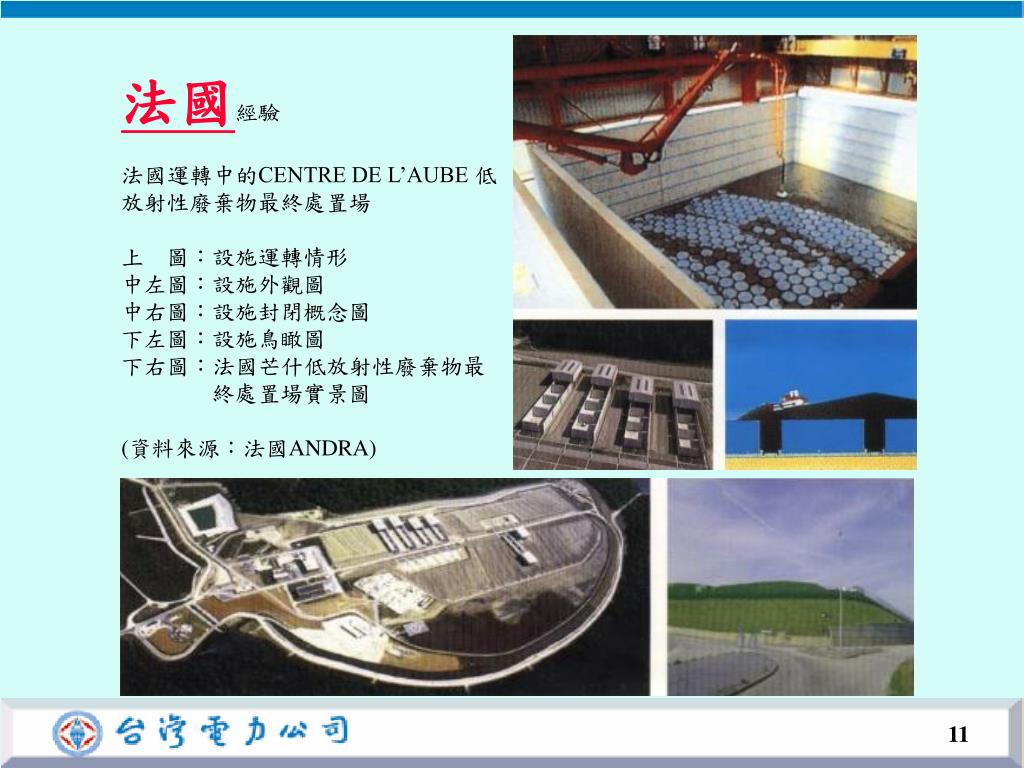 法國經驗

法國運轉中的CENTRE DE L’AUBE 低放射性廢棄物最終處置場

上　圖：設施運轉情形
中左圖：設施外觀圖
中右圖：設施封閉概念圖
下左圖：設施鳥瞰圖
下右圖：法國芒什低放射性廢棄物最終處置場實景圖

(資料來源：法國ANDRA)

台灣電力公司

11